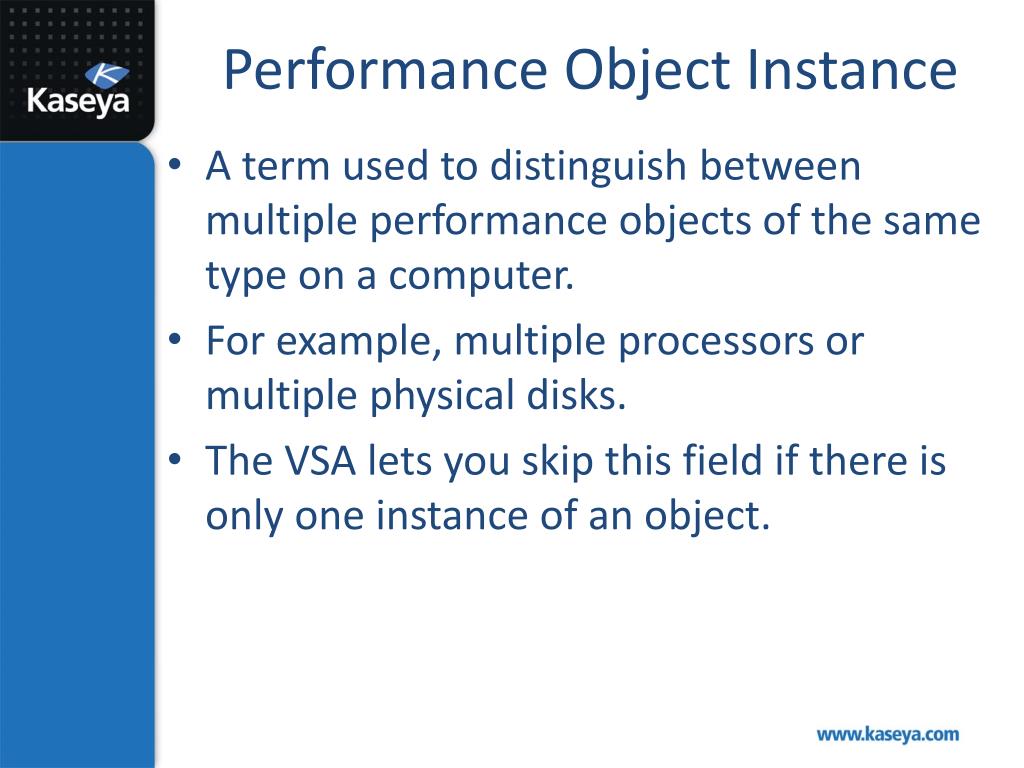 Kaseya

Performance Object Instance

• A term used to distinguish between multiple performance objects of the same type on a computer.
• For example, multiple processors or multiple physical disks.
• The VSA lets you skip this field if there is only one instance of an object.

www.kaseya.com